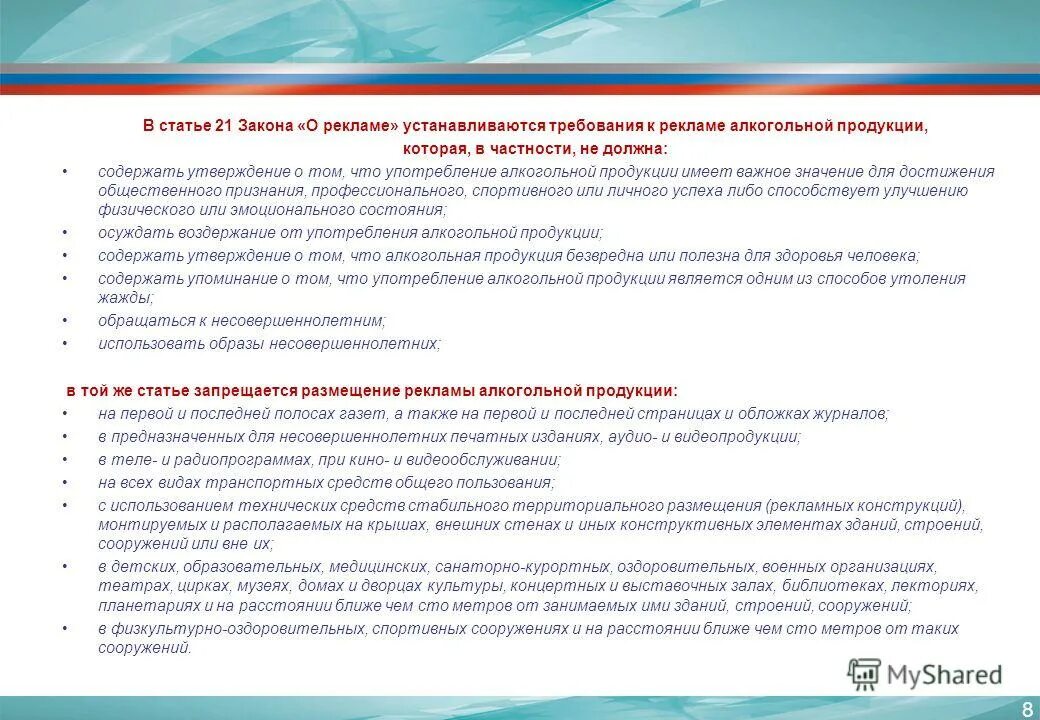 В статье 21 Закона «О рекламе» устанавливаются требования к рекламе алкогольной продукции, которая, в частности, не должна:

• содержать утверждение о том, что употребление алкогольной продукции имеет важное значение для достижения общественного признания, профессионального, спортивного или личного успеха либо способствует улучшению физического или эмоционального состояния;
• осуждать воздержание от употребления алкогольной продукции;
• содержать утверждение о том, что алкогольная продукция безвредна или полезна для здоровья человека;
• содержать упоминание о том, что употребление алкогольной продукции является одним из способов утоления жажды;
• обращаться к несовершеннолетним;
• использовать образы несовершеннолетних;

в той же статье запрещается размещение рекламы алкогольной продукции:
• на первой и последней полосах газет, а также на первой и последней страницах и обложках журналов;
• в предназначенных для несовершеннолетних печатных изданиях, аудио- и видеопродукции;
• в теле- и радиопрограммах, при кино- и видеообслуживании;
• на всех видах транспортных средств общего пользования;
• с использованием технических средств стабильного территориального размещения (рекламных конструкций), монтируемых и располагаемых на крышах, внешних стенах и иных конструктивных элементах зданий, строений, сооружений или вне их;
• в детских, образовательных, медицинских, санаторно-курортных, оздоровительных, военных организациях, театрах, цирках, музеях, домах и дворцах культуры, концертных и выставочных залах, библиотеках, лекториях, планетариях и на расстоянии ближе чем сто метров от занимаемых ими зданий, строений, сооружений;
• в физкультурно-оздоровительных, спортивных сооружениях и на расстоянии ближе чем сто метров от таких сооружений.

MyShared

8